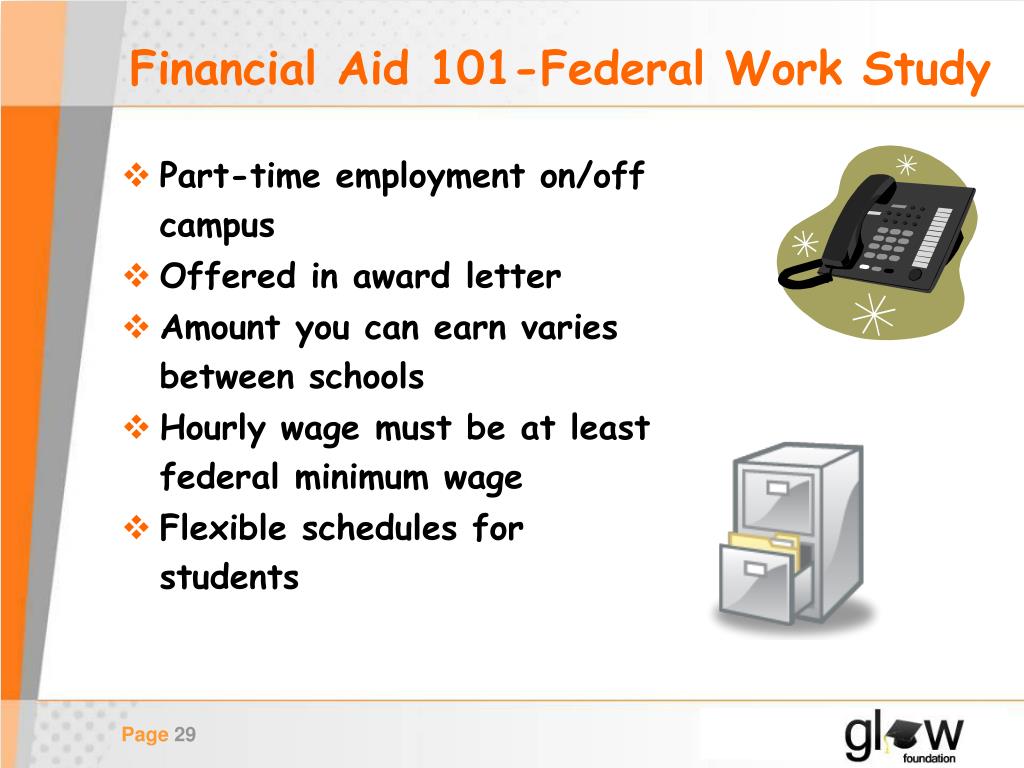 Financial Aid 101-Federal Work Study

❖ Part-time employment on/off campus
❖ Offered in award letter
❖ Amount you can earn varies between schools
❖ Hourly wage must be at least federal minimum wage
❖ Flexible schedules for students

Page 29

glow foundation